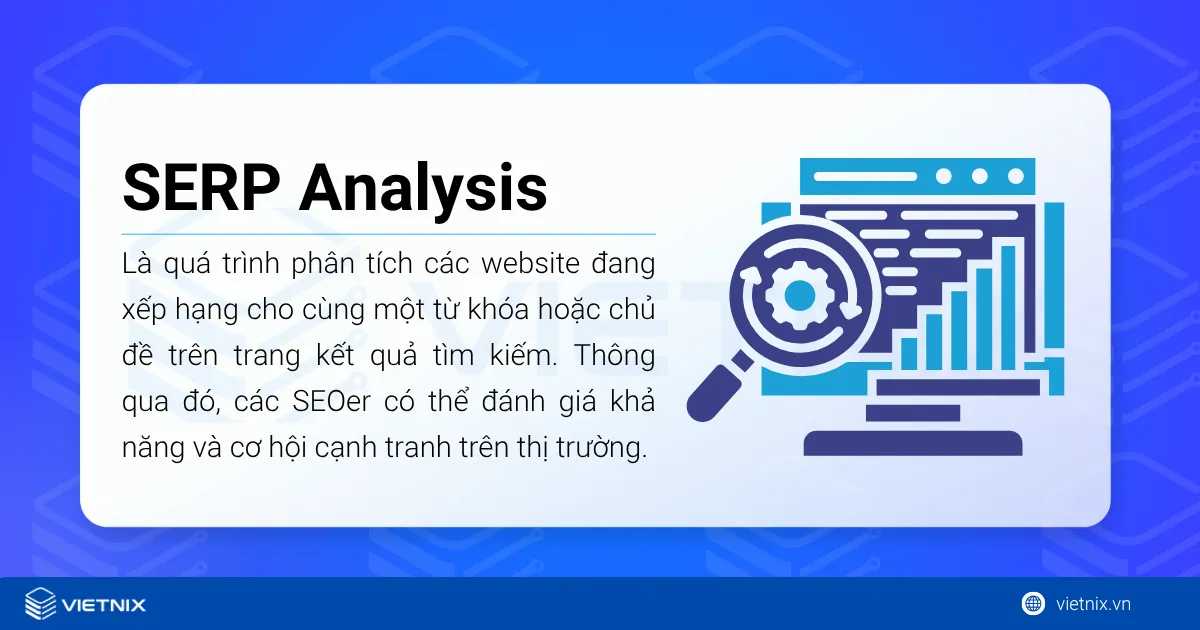 SERP Analysis

Là quá trình phân tích các website đang xếp hạng cho cùng một từ khóa hoặc chủ đề trên trang kết quả tìm kiếm. Thông qua đó, các SEOer có thể đánh giá khả năng và cơ hội cạnh tranh trên thị trường.

VIETNIX

vietnix.vn